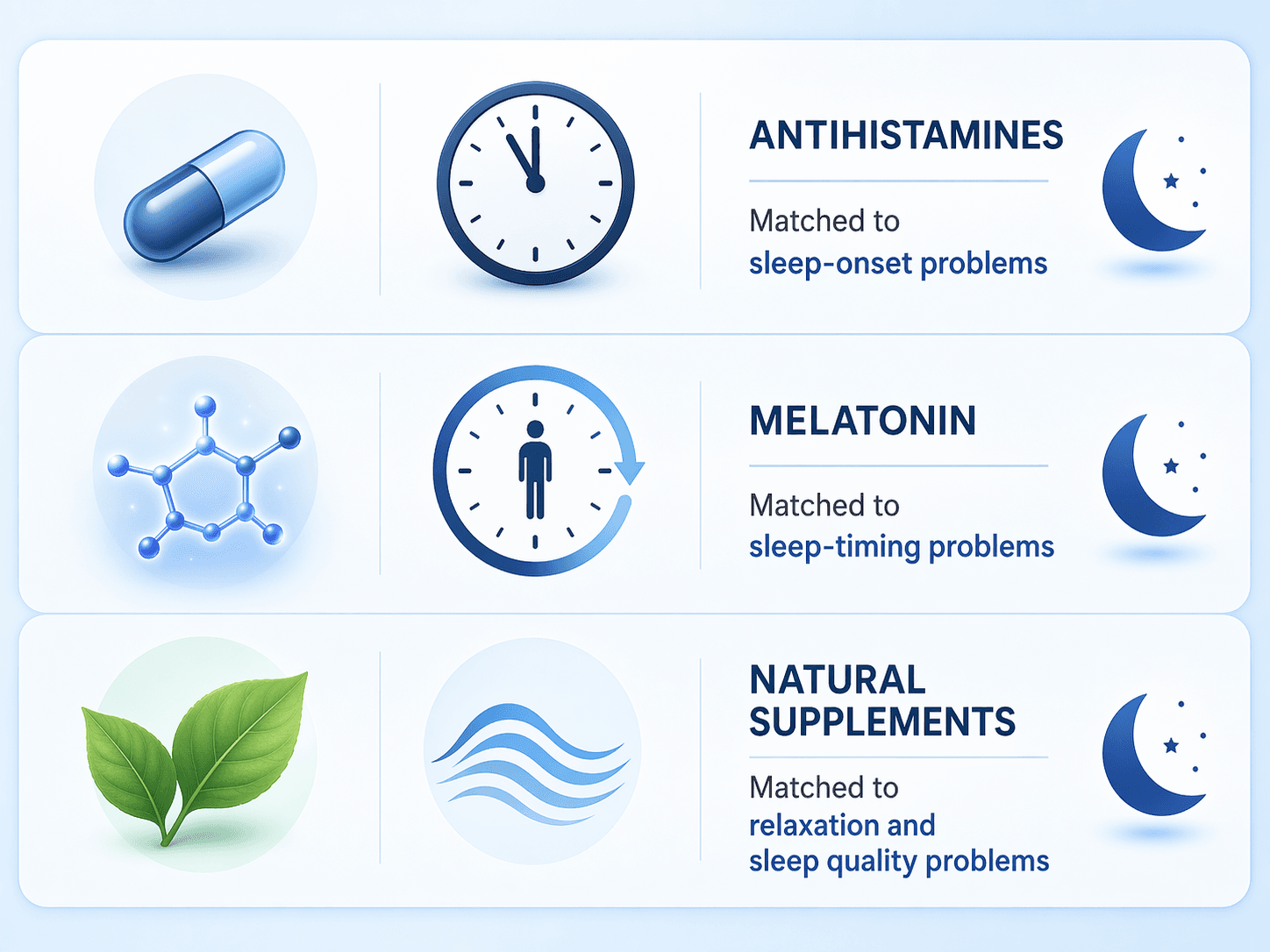 ANTIHISTAMINES

Matched to
sleep-onset problems

MELATONIN

Matched to
sleep-timing problems

NATURAL SUPPLEMENTS

Matched to
relaxation and sleep quality problems